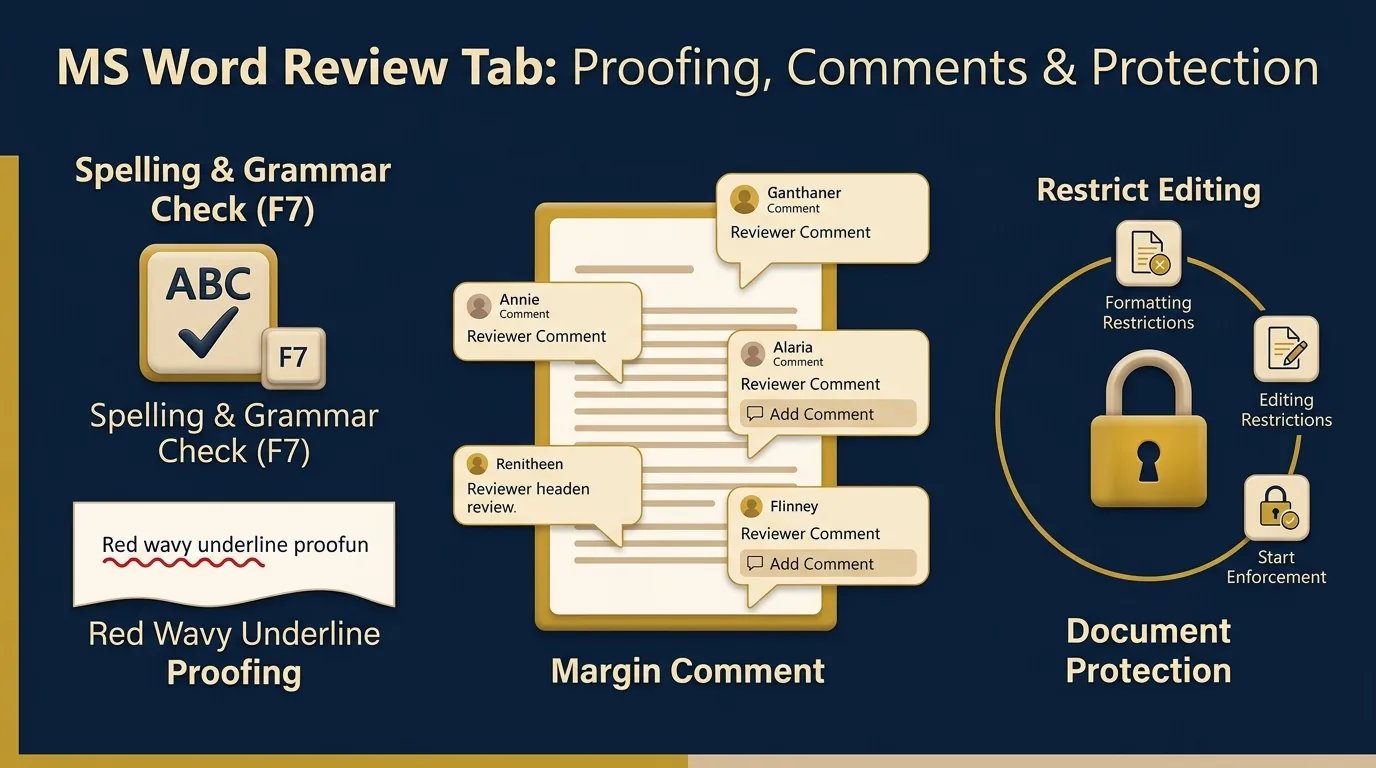 MS Word Review Tab: Proofing, Comments & Protection

Spelling & Grammar Check (F7)

ABC

F7

Spelling & Grammar Check (F7)

Red wavy underline proofun

Red Wavy Underline Proofing

Ganthaner
Comment
Reviewer Comment

Annie
Comment
Reviewer Comment

Alaria
Comment
Reviewer Comment
Add Comment

Renitheen
Reviewer headen review.

Flinney
Reviewer Comment
Add Comment

Margin Comment

Restrict Editing

Formatting Restrictions

Editing Restrictions

Start Enforcement

Document Protection